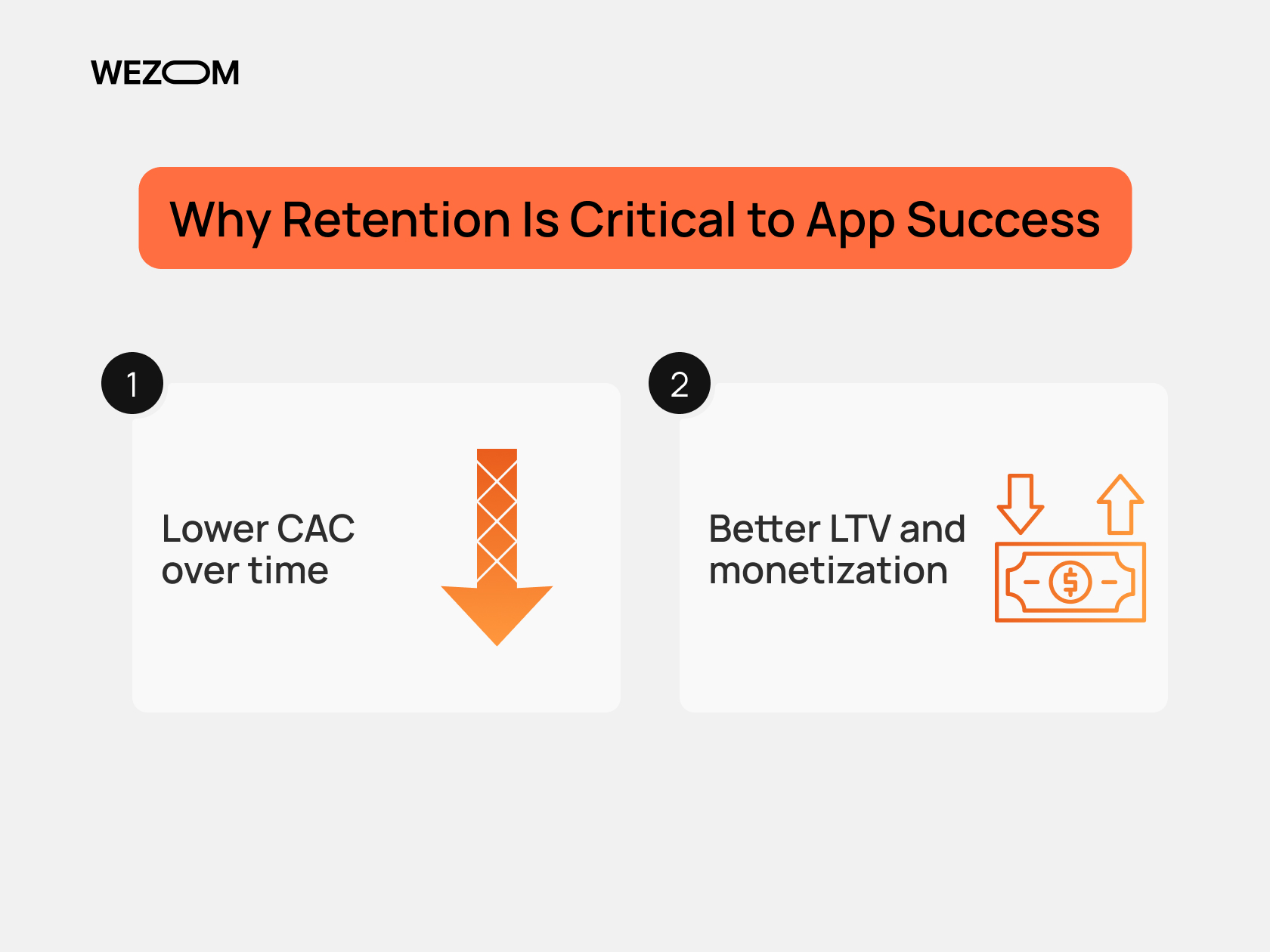 WEZOM

Why Retention Is Critical to App Success

1

Lower CAC over time

2

Better LTV and monetization

$